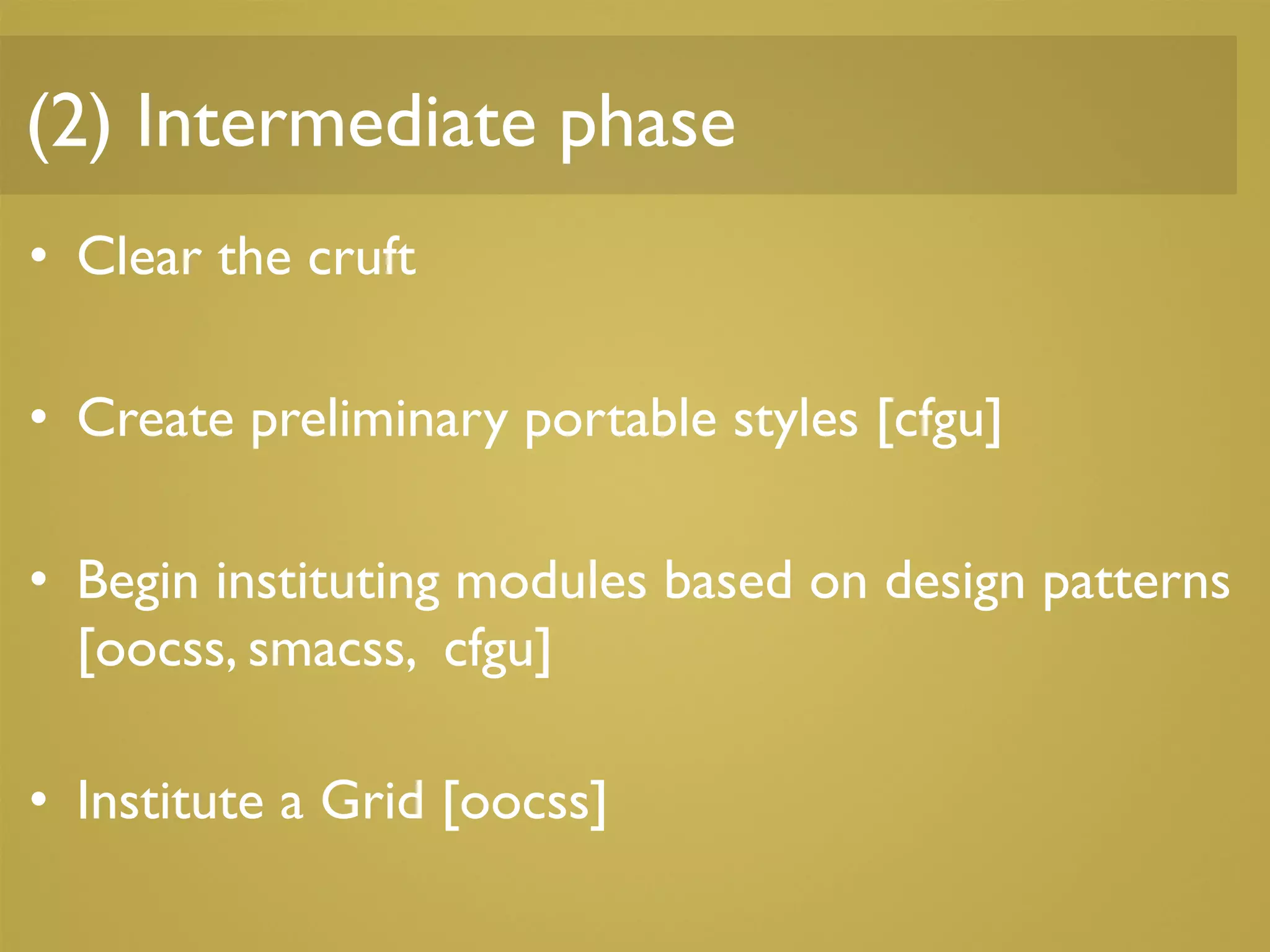 (2) Intermediate phase

• Clear the cruft

• Create preliminary portable styles [cfgu]

• Begin instituting modules based on design patterns [oocss, smacss, cfgu]

• Institute a Grid [oocss]